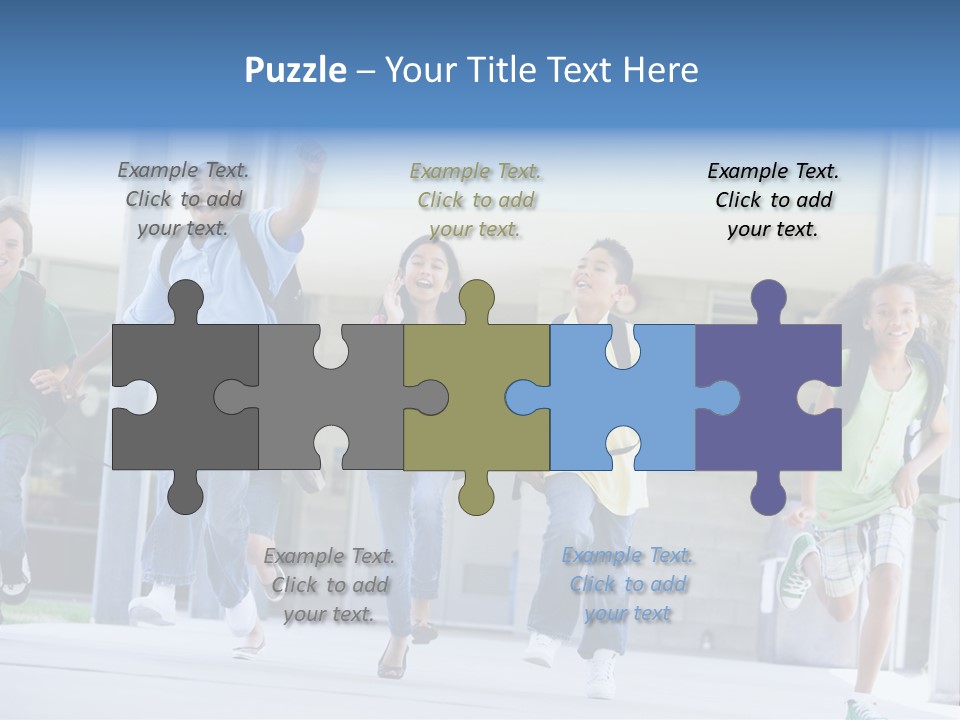 Puzzle – Your Title Text Here

Example Text. Click to add your text.

Example Text. Click to add your text.

Example Text. Click to add your text.

Example Text. Click to add your text.

Example Text. Click to add your text